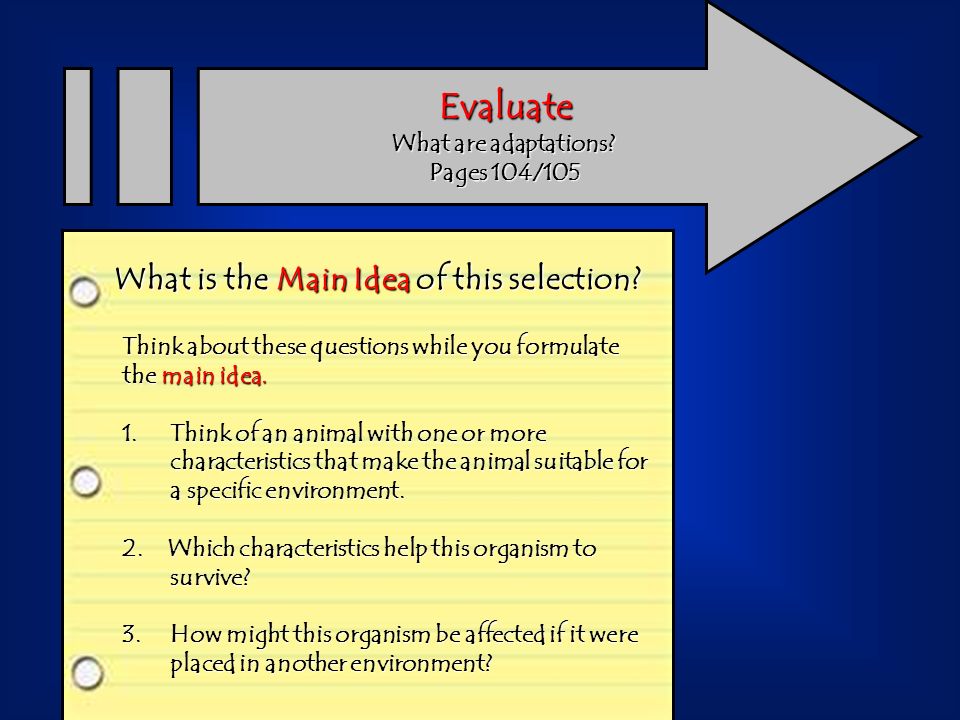 Evaluate
What are adaptations?
Pages 104/105

What is the Main Idea of this selection?

Think about these questions while you formulate the main idea.

1. Think of an animal with one or more characteristics that make the animal suitable for a specific environment.

2. Which characteristics help this organism to survive?

3. How might this organism be affected if it were placed in another environment?